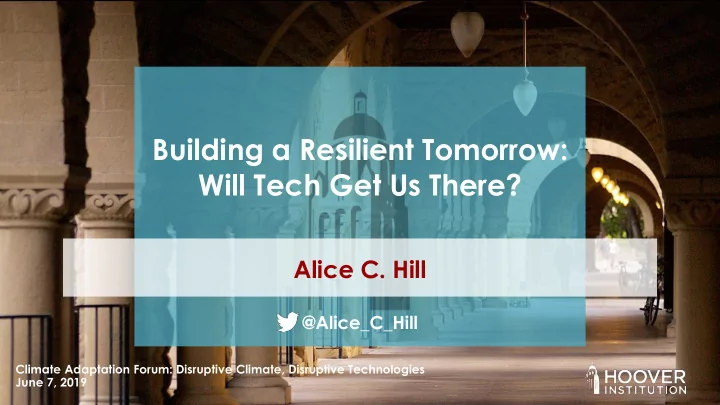 Building a Resilient Tomorrow: Will Tech Get Us There?

Alice C. Hill

@Alice_C_Hill

Climate Adaptation Forum: Disruptive Climate, Disruptive Technologies
June 7, 2019

HOOVER INSTITUTION